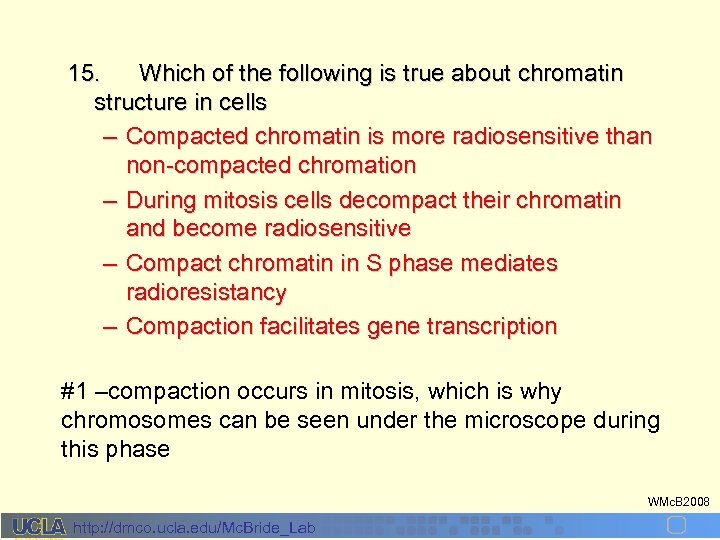 15. Which of the following is true about chromatin structure in cells

– Compacted chromatin is more radiosensitive than non-compacted chromation

– During mitosis cells decompact their chromatin and become radiosensitive

– Compact chromatin in S phase mediates radioresistancy

– Compaction facilitates gene transcription

#1 –compaction occurs in mitosis, which is why chromosomes can be seen under the microscope during this phase

WMcB2008

UCLA http://dmco.ucla.edu/McBride_Lab